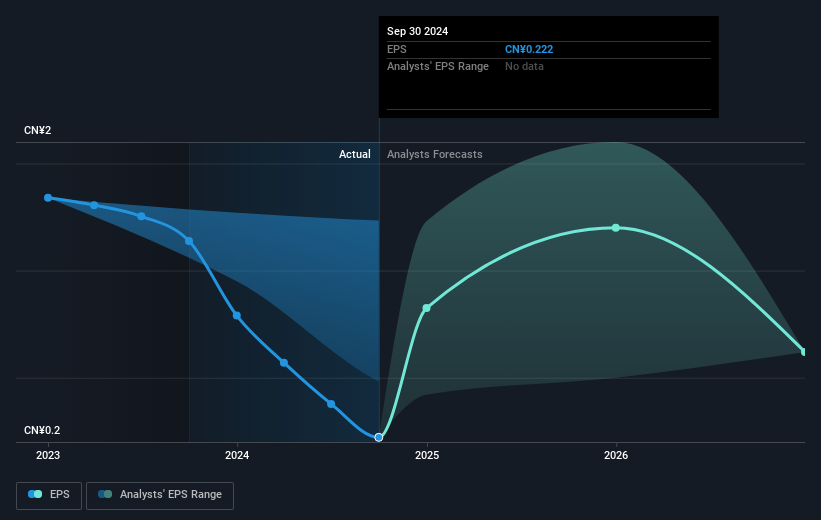 Sep 30 2024
EPS CN¥0.222
Analysts' EPS Range No data

CN¥2

Actual Analysts Forecasts

CN¥0.2

2023 2024 2025 2026

EPS Analysts' EPS Range